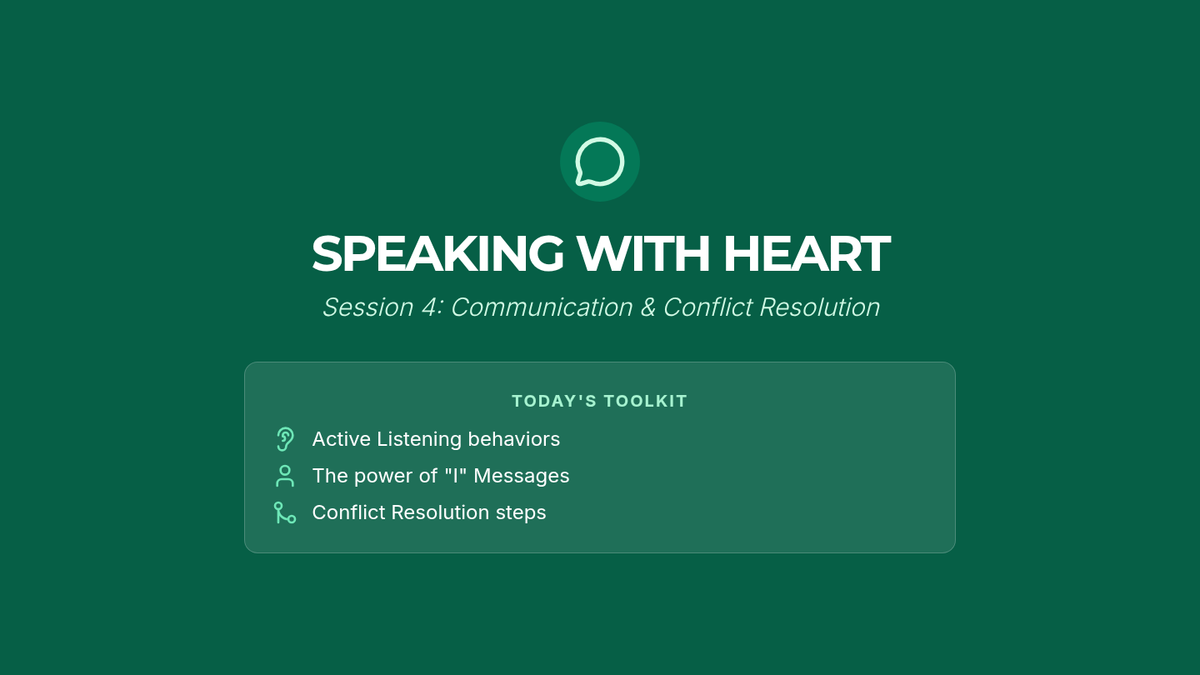 SPEAKING WITH HEART

Session 4: Communication & Conflict Resolution

TODAY'S TOOLKIT

Active Listening behaviors

The power of "I" Messages

Conflict Resolution steps